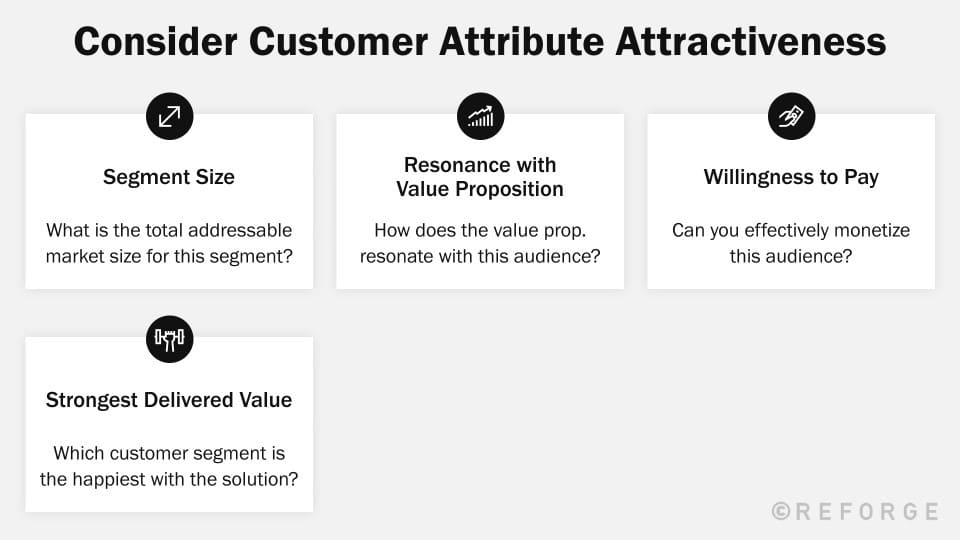 Consider Customer Attribute Attractiveness

Segment Size

What is the total addressable market size for this segment?

Resonance with Value Proposition

How does the value prop. resonate with this audience?

Willingness to Pay

Can you effectively monetize this audience?

Strongest Delivered Value

Which customer segment is the happiest with the solution?

©REFORGE